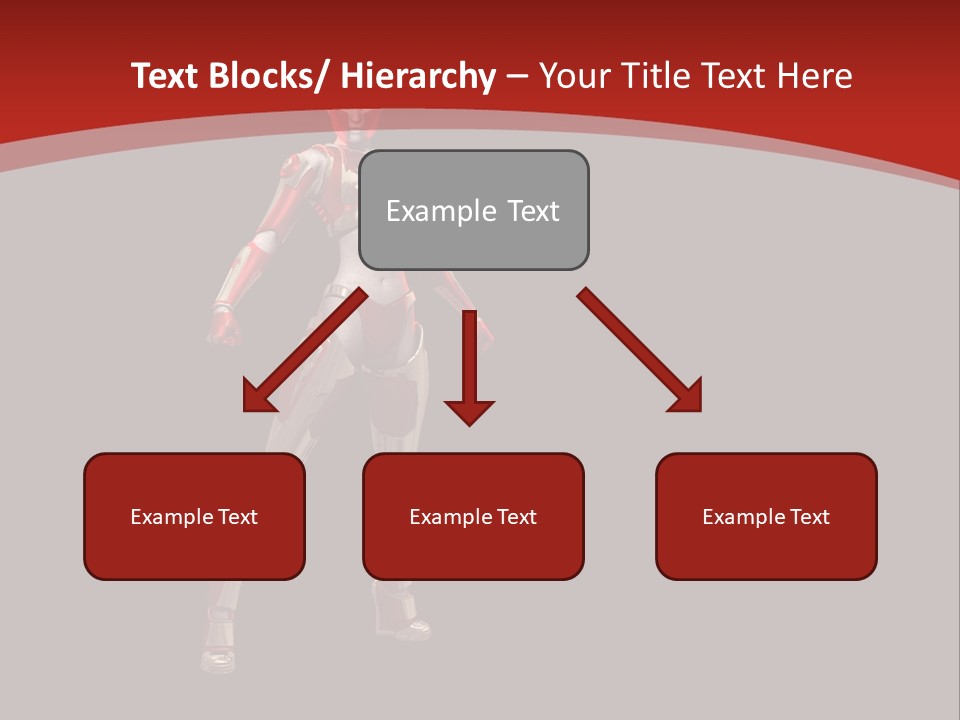 Text Blocks/ Hierarchy – Your Title Text Here

Example Text

Example Text

Example Text

Example Text